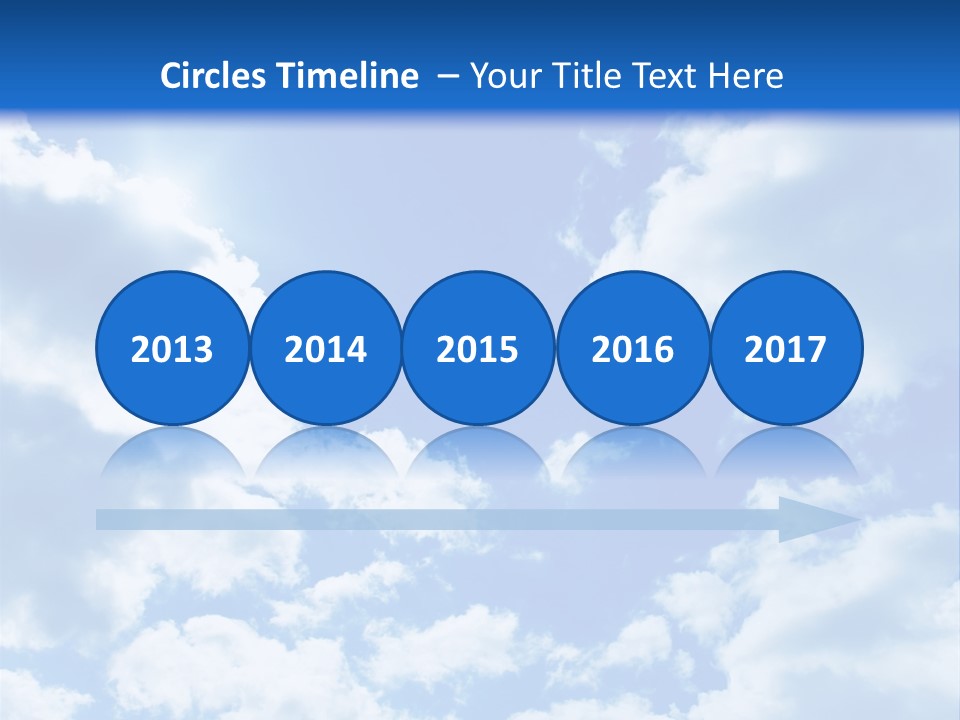 Circles Timeline – Your Title Text Here

2013

2014

2015

2016

2017